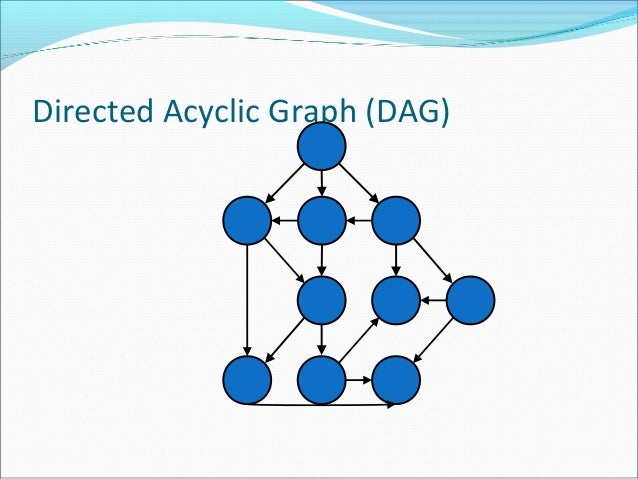 Directed Acyclic Graph (DAG)